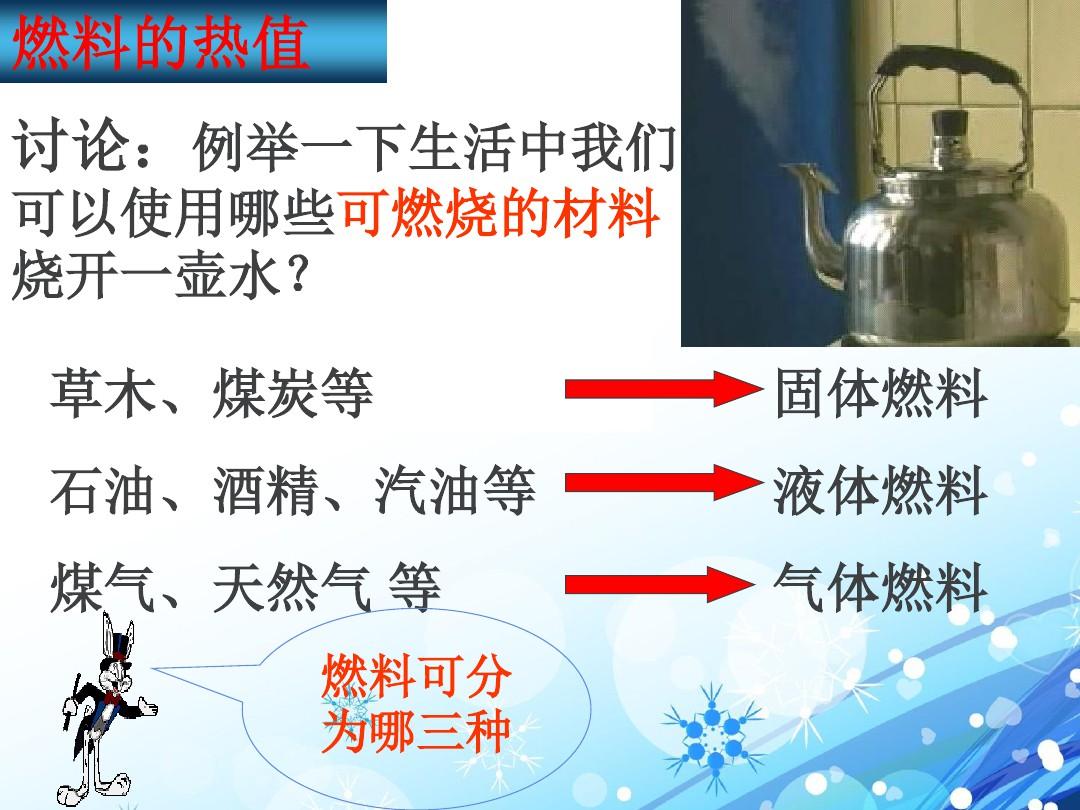 燃料的热值

讨论：例举一下生活中我们可以使用哪些可燃烧的材料烧开一壶水？

草木、煤炭等 固体燃料

石油、酒精、汽油等 液体燃料

煤气、天然气 等 气体燃料

燃料可分为哪三种